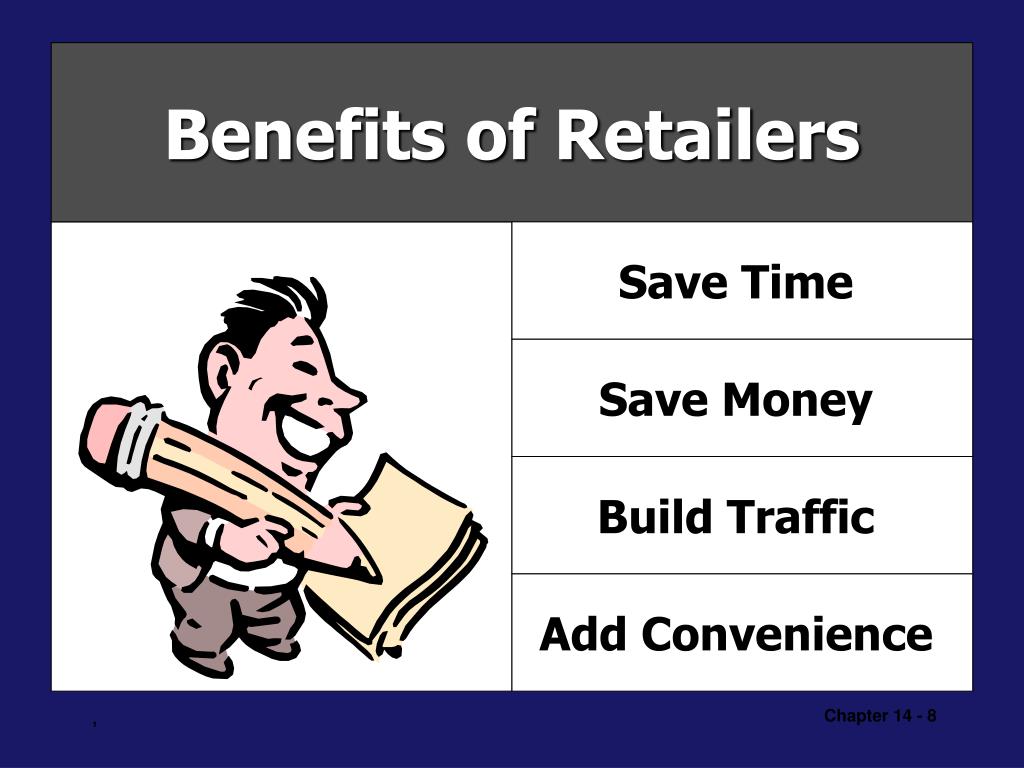 Benefits of Retailers

Save Time

Save Money

Build Traffic

Add Convenience

Chapter 14 - 8